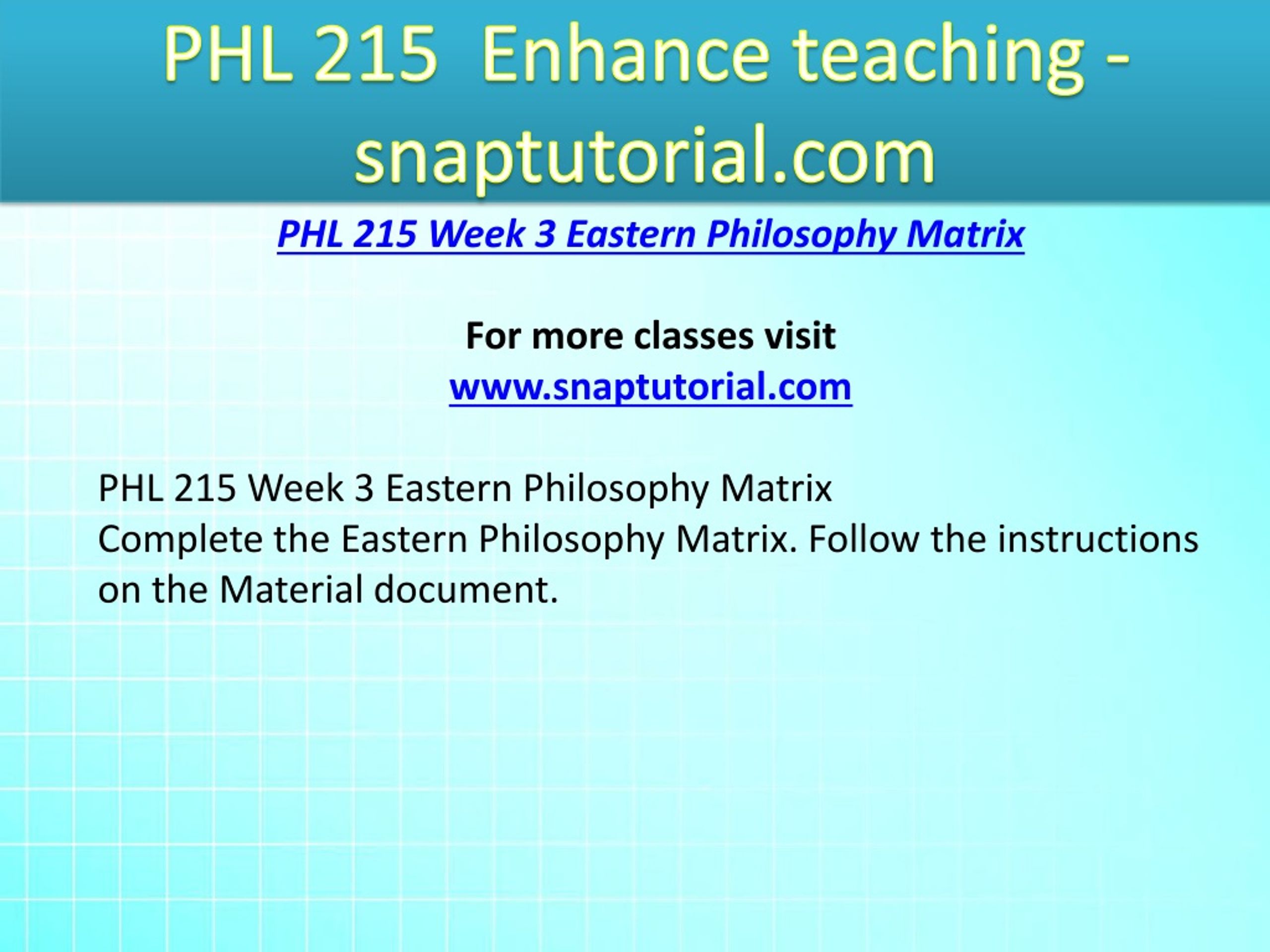 PHL 215  Enhance teaching - snaptutorial.com

PHL 215 Week 3 Eastern Philosophy Matrix

For more classes visit
www.snaptutorial.com

PHL 215 Week 3 Eastern Philosophy Matrix
Complete the Eastern Philosophy Matrix. Follow the instructions on the Material document.